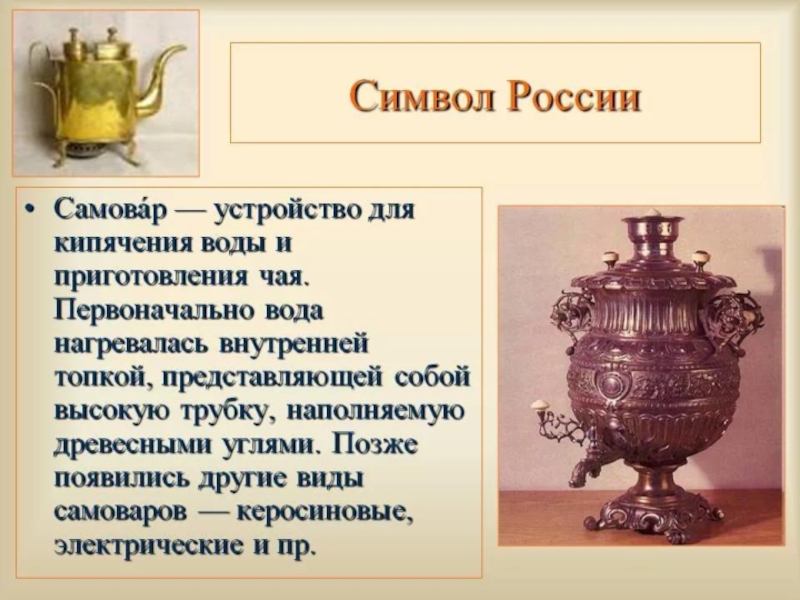 Символ России

• Самова́р — устройство для кипячения воды и приготовления чая. Первоначально вода нагревалась внутренней топкой, представляющей собой высокую трубку, наполняемую древесными углями. Позже появились другие виды самоваров — керосиновые, электрические и пр.